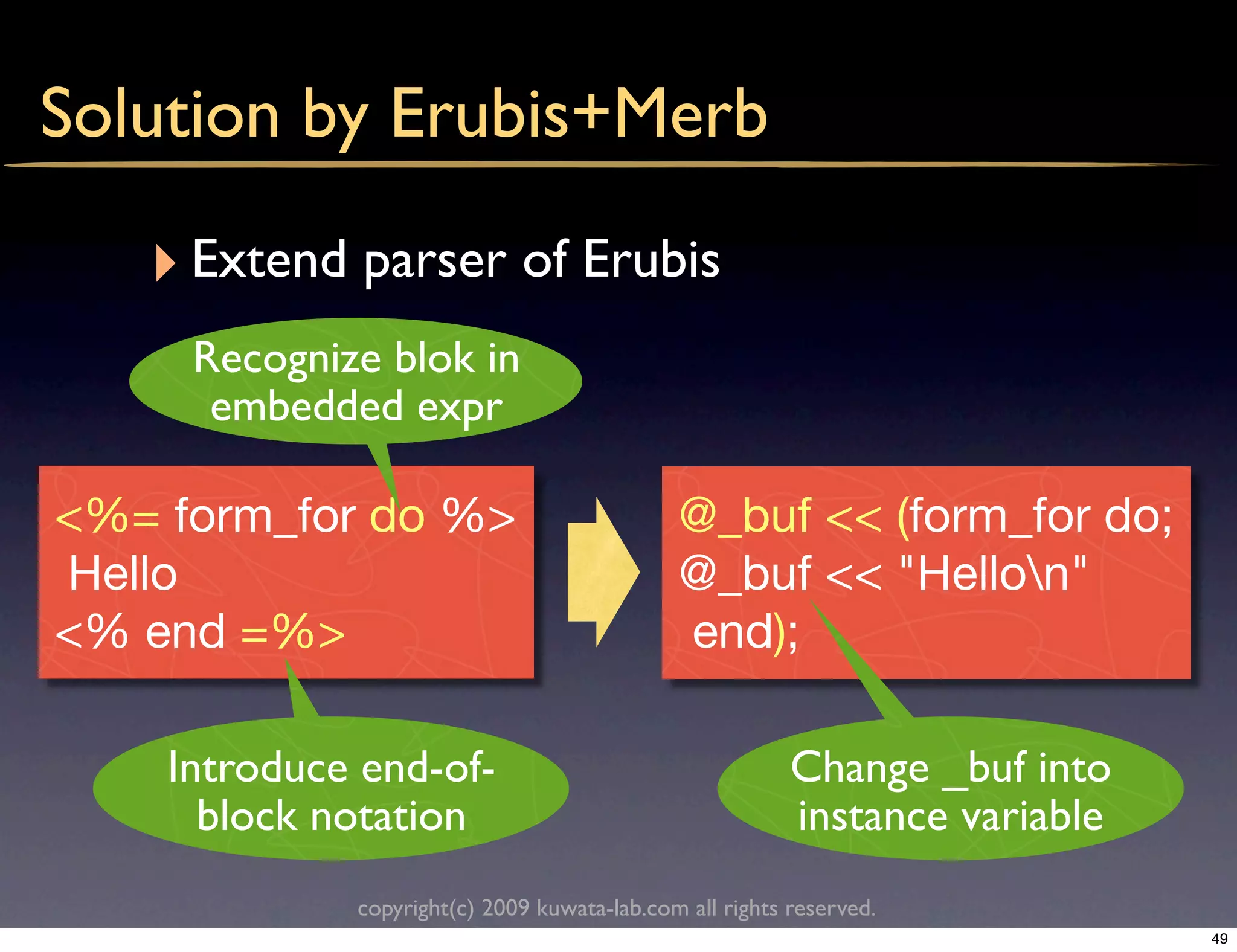 Solution by Erubis+Merb

Extend parser of Erubis

Recognize blok in embedded expr

<%= form_for do %>
Hello
<% end =%>

@_buf << (form_for do;
@_buf << "Hello\n"
end);

Introduce end-of-block notation

Change _buf into instance variable

copyright(c) 2009 kuwata-lab.com all rights reserved.

49